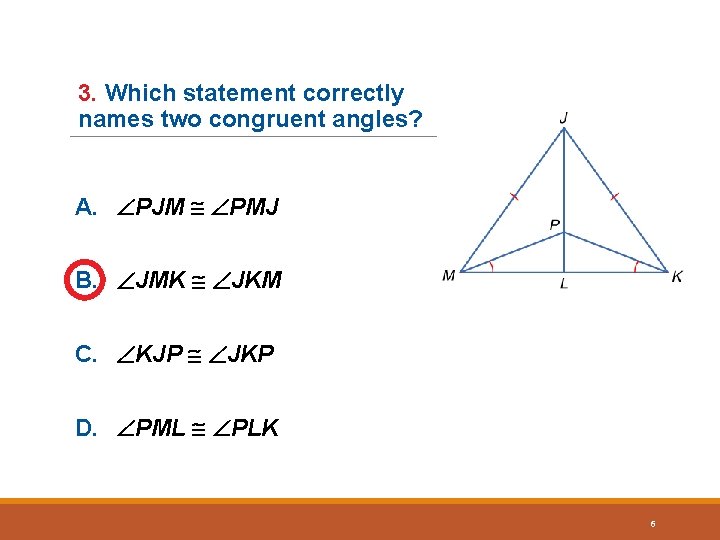 3. Which statement correctly names two congruent angles?

A. $\angle PJM \cong \angle PMJ$

B. $\angle JMK \cong \angle JKM$

C. $\angle KJP \cong \angle JKP$

D. $\angle PML \cong \angle PLK$

J

P

M

L

K

6